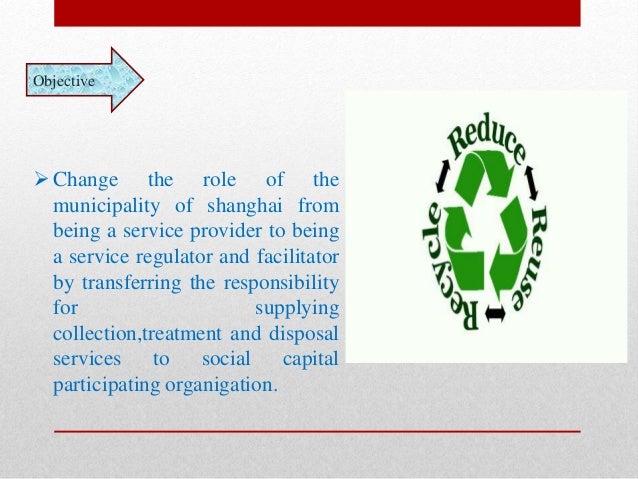 Objective

➢ Change the role of the municipality of shanghai from being a service provider to being a service regulator and facilitator by transferring the responsibility for supplying collection,treatment and disposal services to social capital participating organigation.

Reduce
Reuse
Recycle